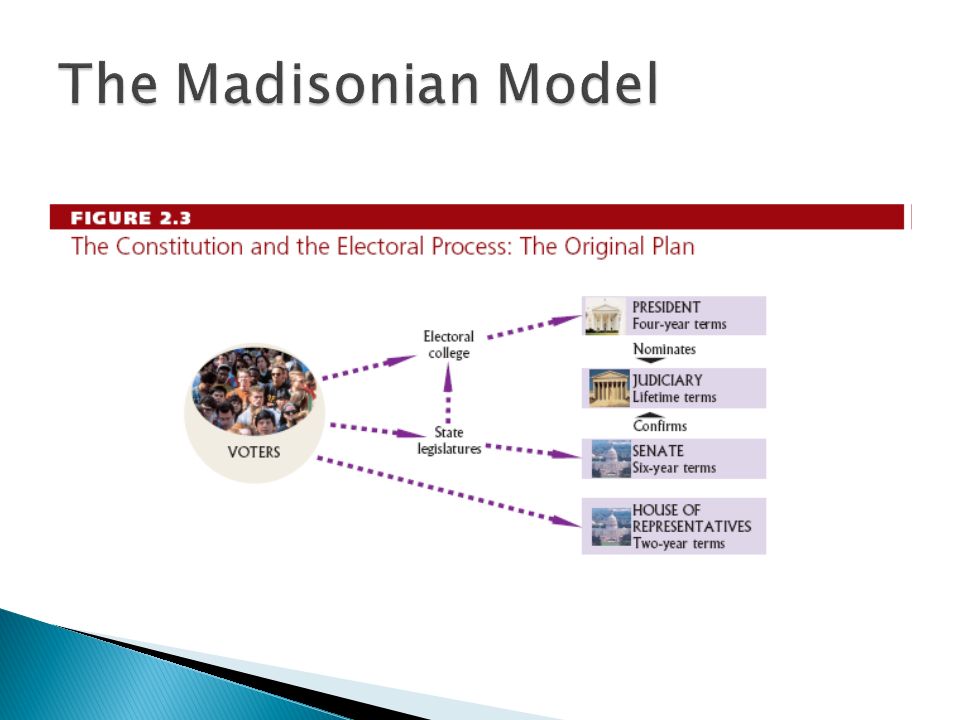 The Madisonian Model

FIGURE 2.3
The Constitution and the Electoral Process: The Original Plan

VOTERS

Electoral college

State legislatures

PRESIDENT
Four-year terms

Nominates

JUDICIARY
Lifetime terms

Confirms

SENATE
Six-year terms

HOUSE OF REPRESENTATIVES
Two-year terms